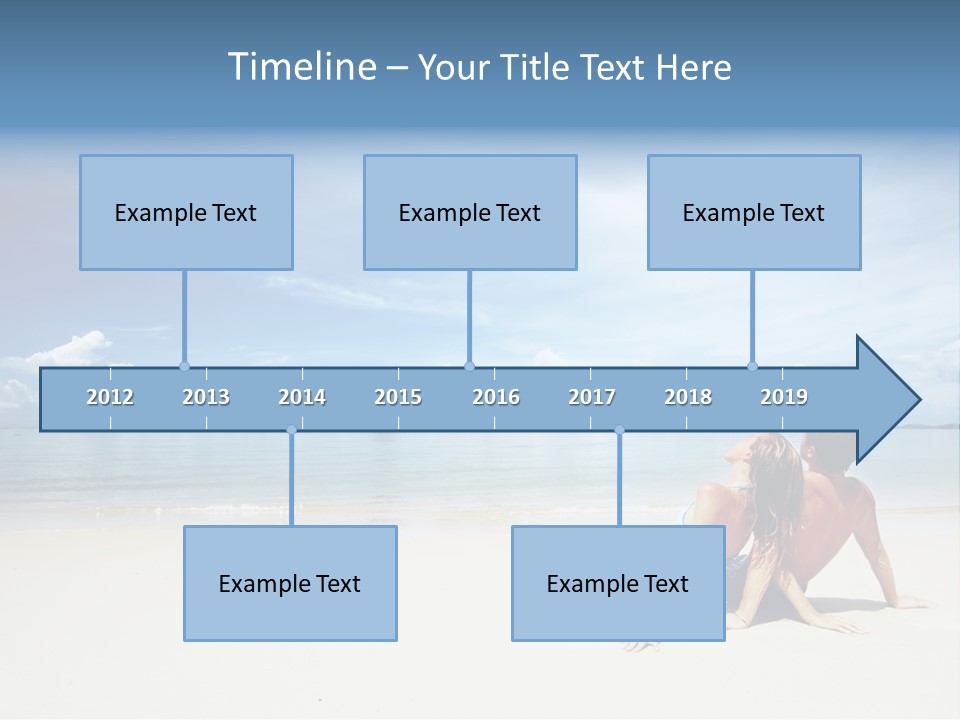 Timeline – Your Title Text Here

Example Text

Example Text

Example Text

2012 2013 2014 2015 2016 2017 2018 2019

Example Text

Example Text